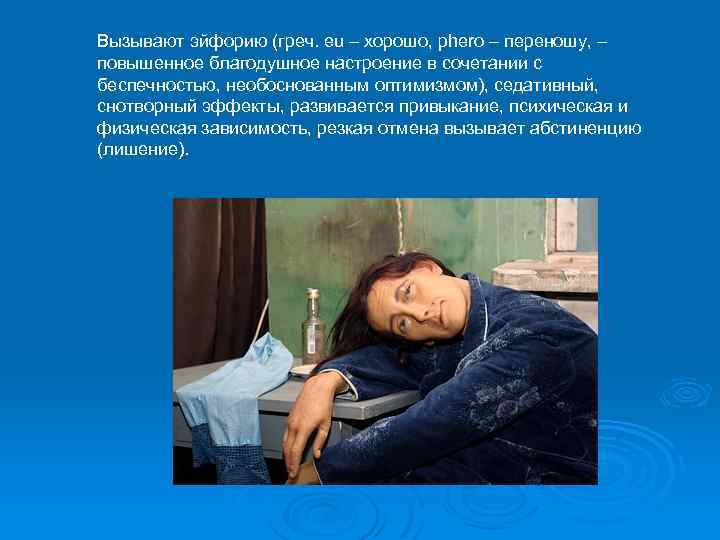 Вызывают эйфорию (греч. eu – хорошо, phero – переношу, – повышенное благодушное настроение в сочетании с беспечностью, необоснованным оптимизмом), седативный, снотворный эффекты, развивается привыкание, психическая и физическая зависимость, резкая отмена вызывает абстиненцию (лишение).